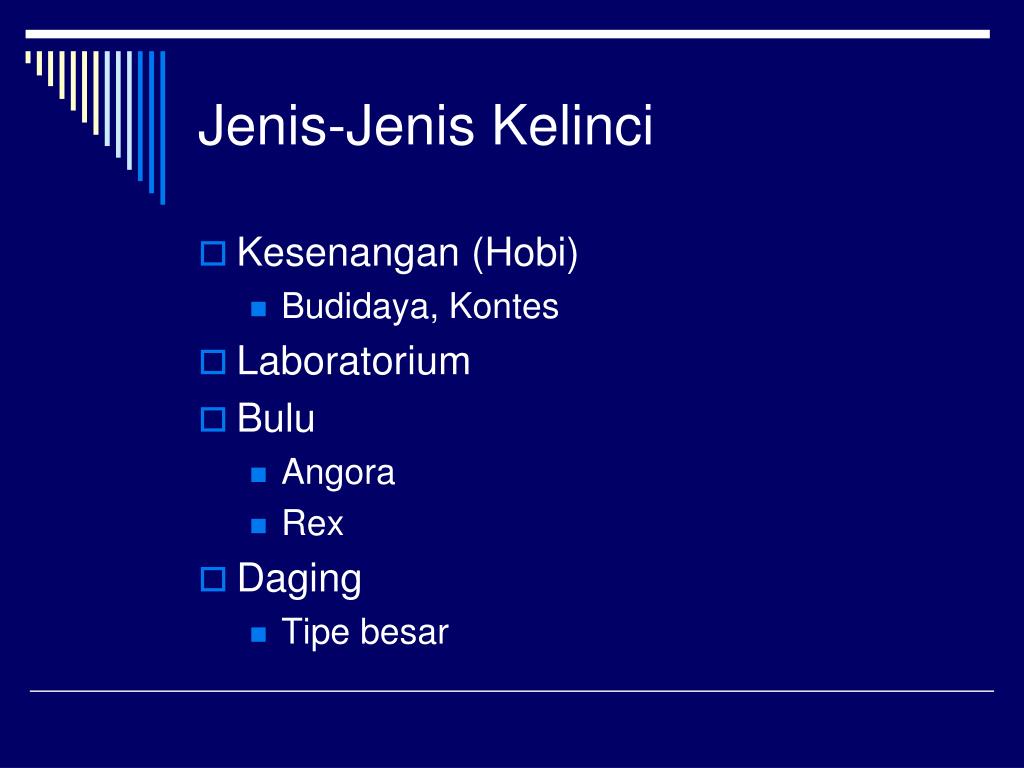 Jenis-Jenis Kelinci

Kesenangan (Hobi)
Budidaya, Kontes
Laboratorium
Bulu
Angora
Rex
Daging
Tipe besar